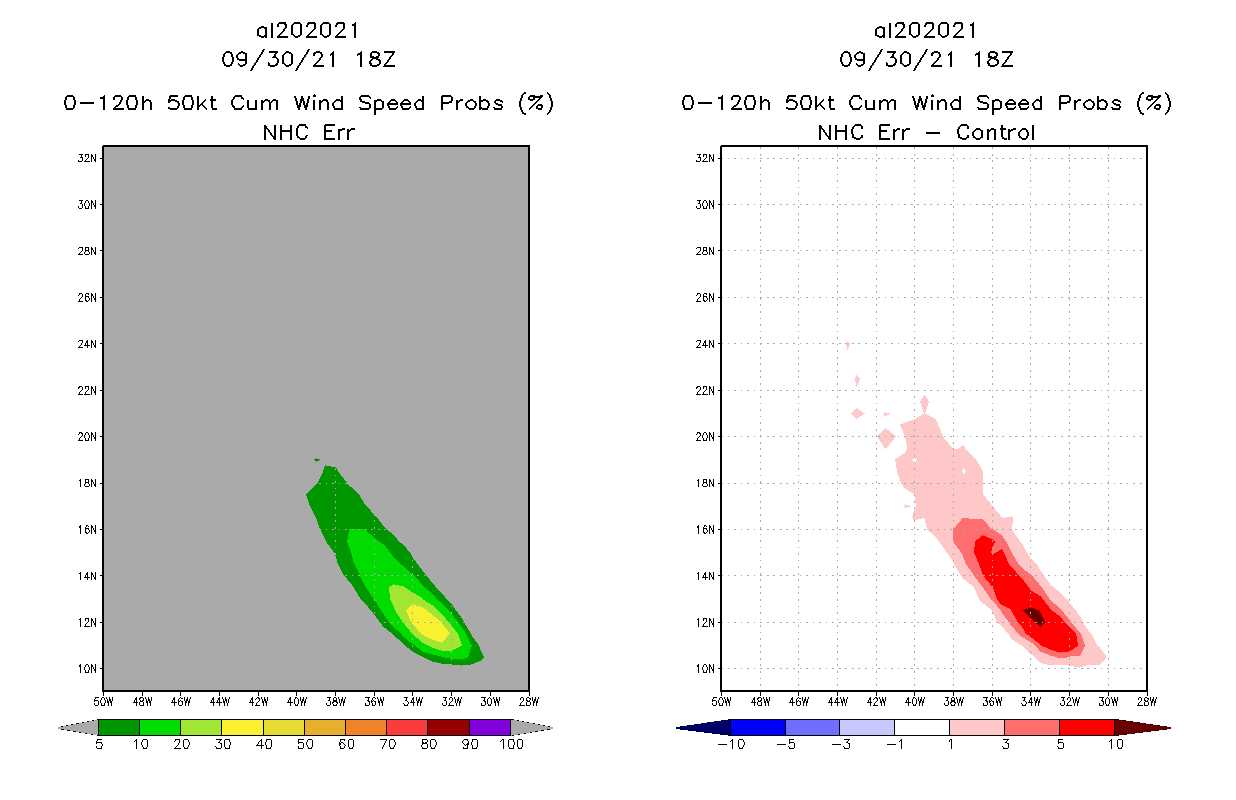 al202021
09/30/21 18Z
0-120h 50kt Cum Wind Speed Probs (%)
NHC Err

32N
30N
28N
26N
24N
22N
20N
18N
16N
14N
12N
10N

50W 48W 46W 44W 42W 40W 38W 36W 34W 32W 30W 28W

5 10 20 30 40 50 60 70 80 90 100

al202021
09/30/21 18Z
0-120h 50kt Cum Wind Speed Probs (%)
NHC Err - Control

32N
30N
28N
26N
24N
22N
20N
18N
16N
14N
12N
10N

50W 48W 46W 44W 42W 40W 38W 36W 34W 32W 30W 28W

-10 -5 -3 -1 1 3 5 10